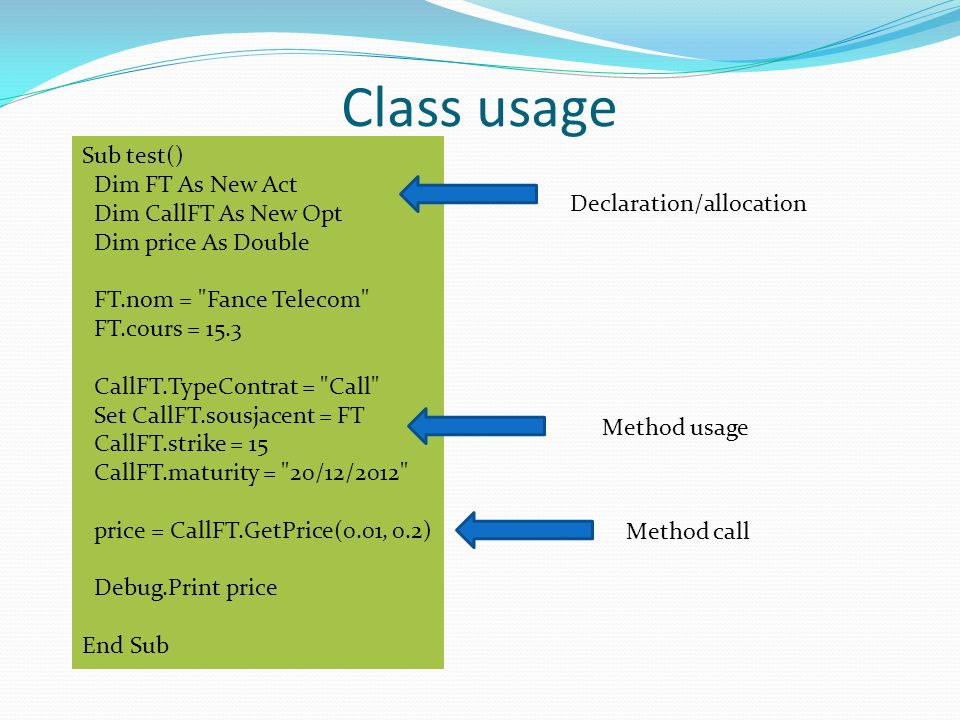 Class usage

Sub test()
Dim FT As New Act
Dim CallFT As New Opt
Dim price As Double

FT.nom = "Fance Telecom"
FT.cours = 15.3

CallFT.TypeContrat = "Call"
Set CallFT.sousjacent = FT
CallFT.strike = 15
CallFT.maturity = "20/12/2012"

price = CallFT.GetPrice(0.01, 0.2)

Debug.Print price

End Sub

Declaration/allocation

Method usage

Method call